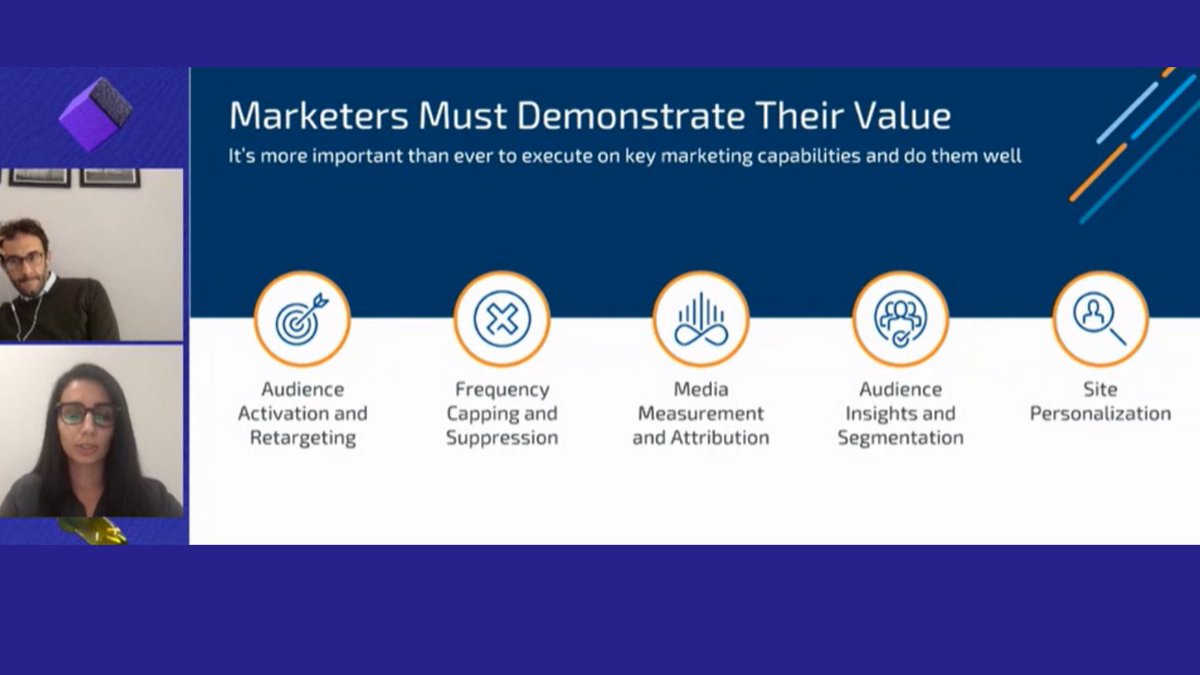 Marketers Must Demonstrate Their Value

It's more important than ever to execute on key marketing capabilities and do them well

Audience Activation and Retargeting

Frequency Capping and Suppression

Media Measurement and Attribution

Audience Insights and Segmentation

Site Personalization